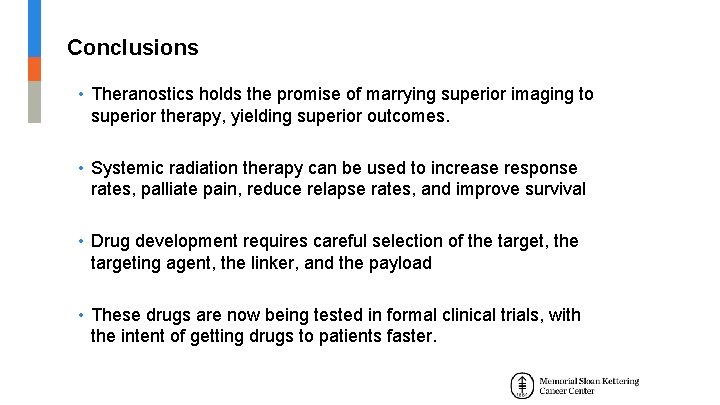 Conclusions

• Theranostics holds the promise of marrying superior imaging to superior therapy, yielding superior outcomes.

• Systemic radiation therapy can be used to increase response rates, palliate pain, reduce relapse rates, and improve survival

• Drug development requires careful selection of the target, the targeting agent, the linker, and the payload

• These drugs are now being tested in formal clinical trials, with the intent of getting drugs to patients faster.

Memorial Sloan Kettering Cancer Center